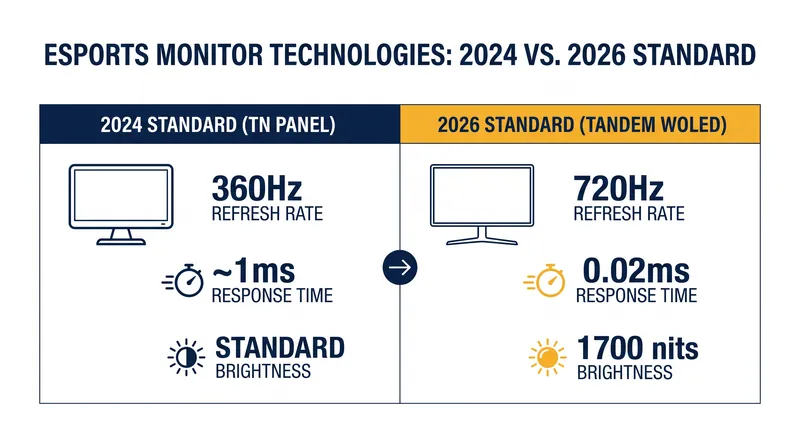 ESPORTS MONITOR TECHNOLOGIES: 2024 VS. 2026 STANDARD

2024 STANDARD (TN PANEL)

360Hz
REFRESH RATE

~1ms
RESPONSE TIME

STANDARD
BRIGHTNESS

2026 STANDARD (TANDEM WOLED)

720Hz
REFRESH RATE

0.02ms
RESPONSE TIME

1700 nits
BRIGHTNESS